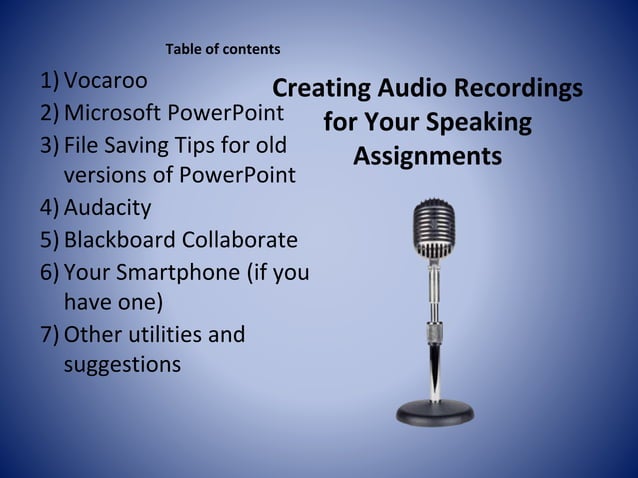 Table of contents

1) Vocaroo
2) Microsoft PowerPoint
3) File Saving Tips for old versions of PowerPoint
4) Audacity
5) Blackboard Collaborate
6) Your Smartphone (if you have one)
7) Other utilities and suggestions

Creating Audio Recordings for Your Speaking Assignments